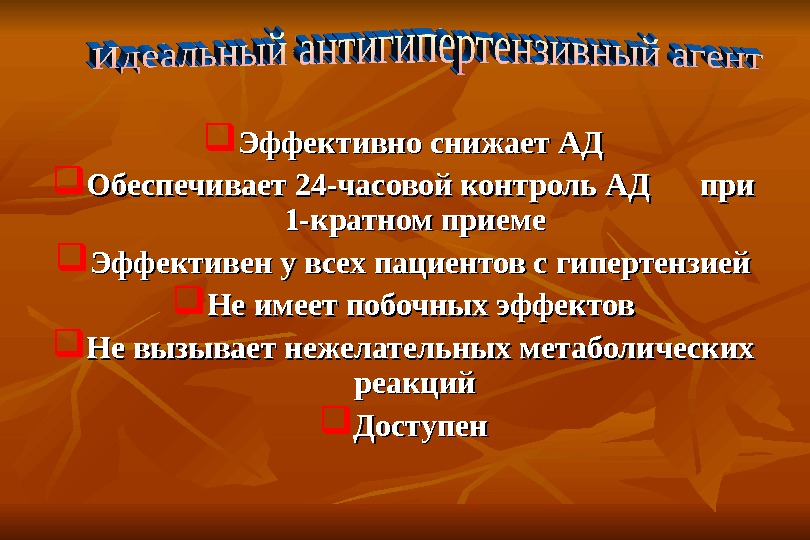 Идеальный антигипертензивный агент

Эффективно снижает АД

Обеспечивает 24-часовой контроль АД при 1-кратном приеме

Эффективен у всех пациентов с гипертензией

Не имеет побочных эффектов

Не вызывает нежелательных метаболических реакций

Доступен